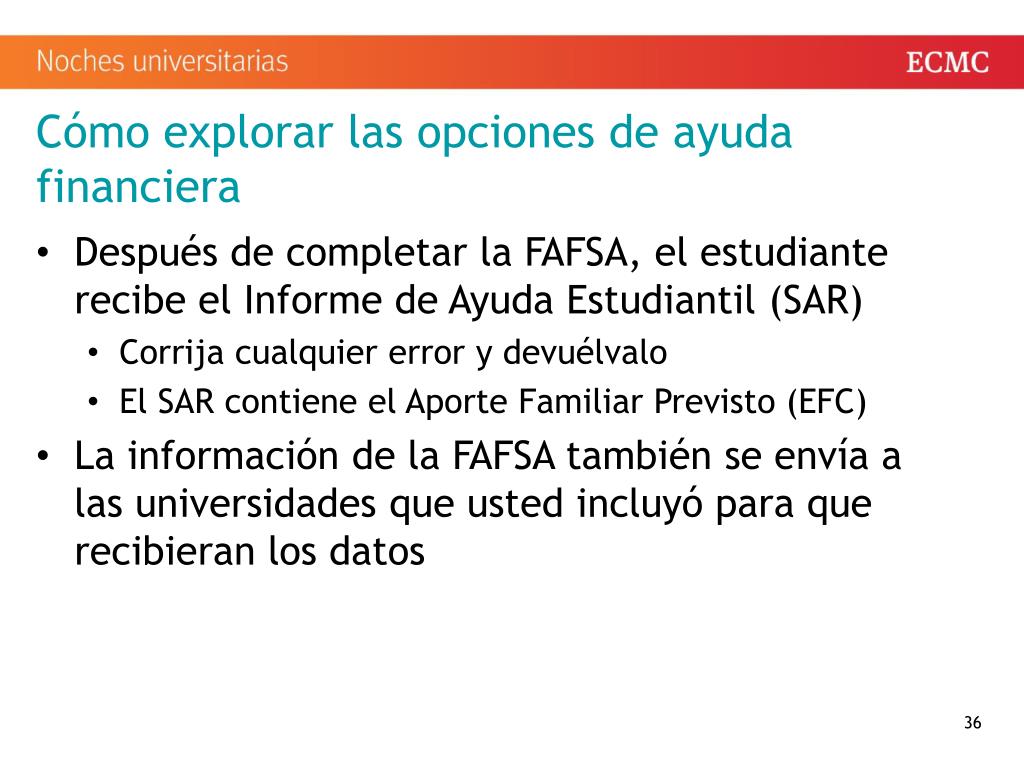 Noches universitarias

ECMC

Cómo explorar las opciones de ayuda financiera

• Después de completar la FAFSA, el estudiante recibe el Informe de Ayuda Estudiantil (SAR)
  • Corrija cualquier error y devuélvalo
  • El SAR contiene el Aporte Familiar Previsto (EFC)
• La información de la FAFSA también se envía a las universidades que usted incluyó para que recibieran los datos

36